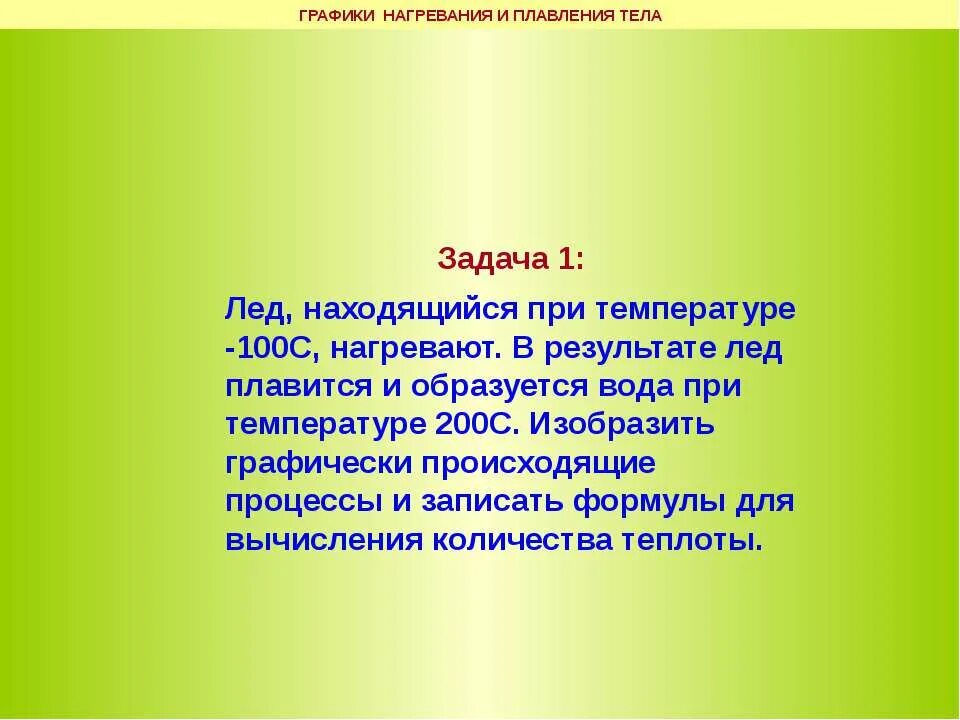 ГРАФИКИ НАГРЕВАНИЯ И ПЛАВЛЕНИЯ ТЕЛА

Задача 1:

Лед, находящийся при температуре -100С, нагревают. В результате лед плавится и образуется вода при температуре 200С. Изобразить графически происходящие процессы и записать формулы для вычисления количества теплоты.